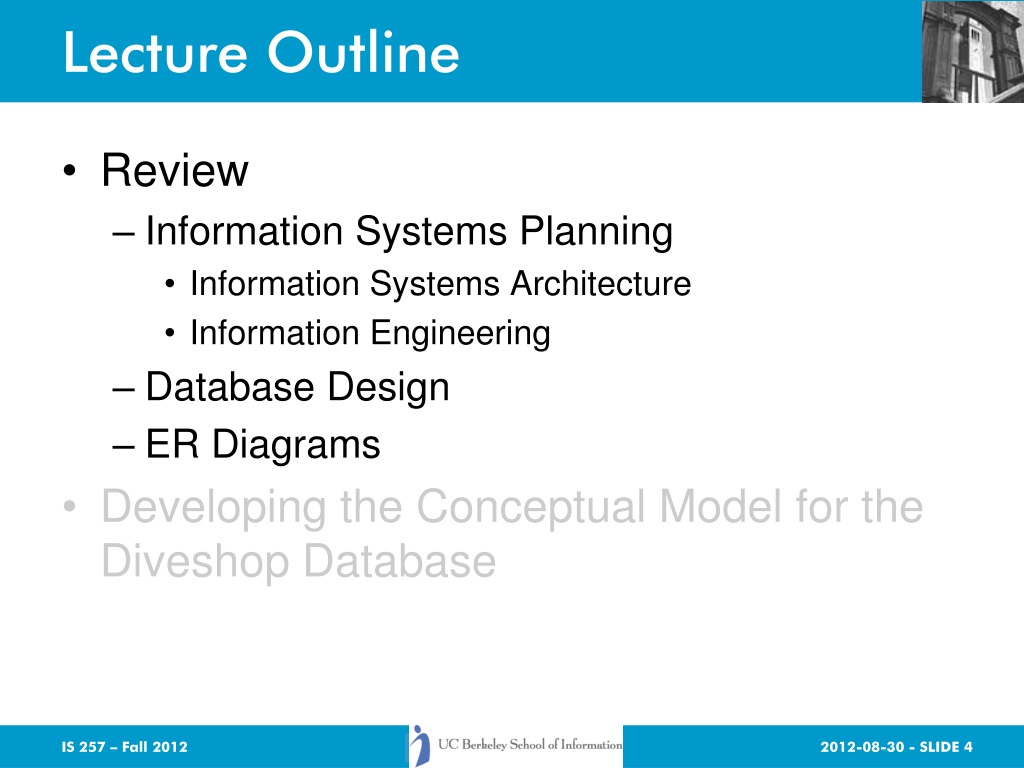 Lecture Outline

• Review
– Information Systems Planning
• Information Systems Architecture
• Information Engineering
– Database Design
– ER Diagrams
• Developing the Conceptual Model for the Diveshop Database

IS 257 – Fall 2012

UC Berkeley School of Information

2012-08-30 - SLIDE 4